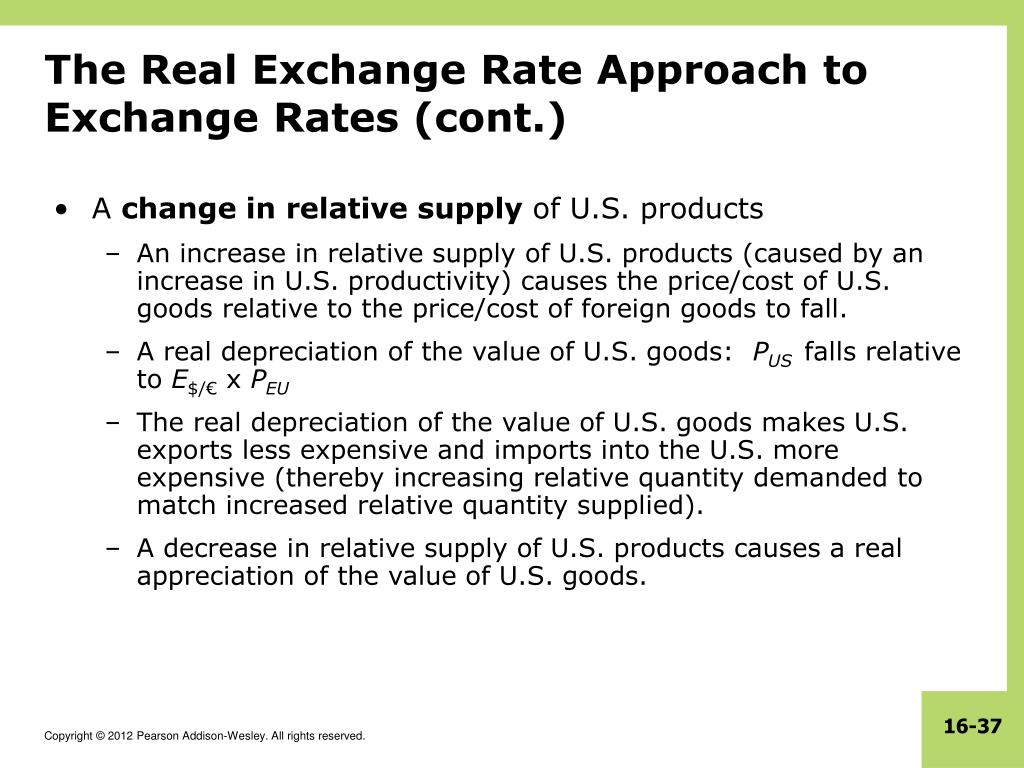 The Real Exchange Rate Approach to Exchange Rates (cont.)

• A change in relative supply of U.S. products

– An increase in relative supply of U.S. products (caused by an increase in U.S. productivity) causes the price/cost of U.S. goods relative to the price/cost of foreign goods to fall.

– A real depreciation of the value of U.S. goods: $P_{US}$ falls relative to $E_{\$/€}$ x $P_{EU}$

– The real depreciation of the value of U.S. goods makes U.S. exports less expensive and imports into the U.S. more expensive (thereby increasing relative quantity demanded to match increased relative quantity supplied).

– A decrease in relative supply of U.S. products causes a real appreciation of the value of U.S. goods.

Copyright © 2012 Pearson Addison-Wesley. All rights reserved.

16-37